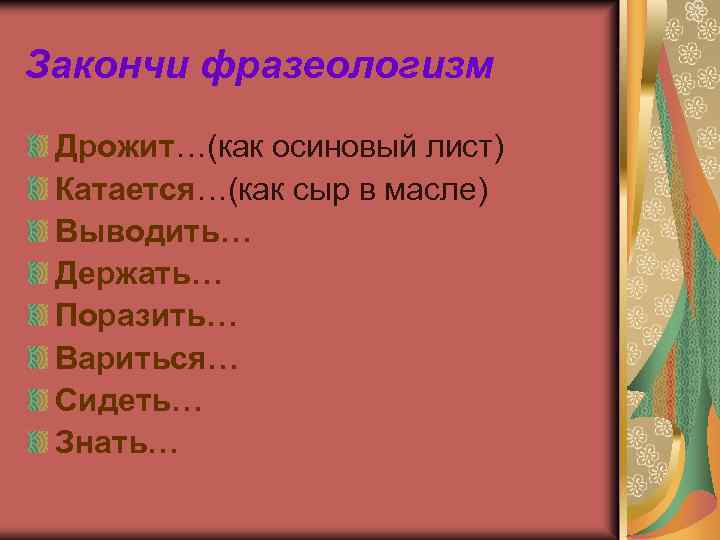 Закончи фразеологизм

Дрожит…(как осиновый лист)
Катается…(как сыр в масле)
Выводить…
Держать…
Поразить…
Вариться…
Сидеть…
Знать…